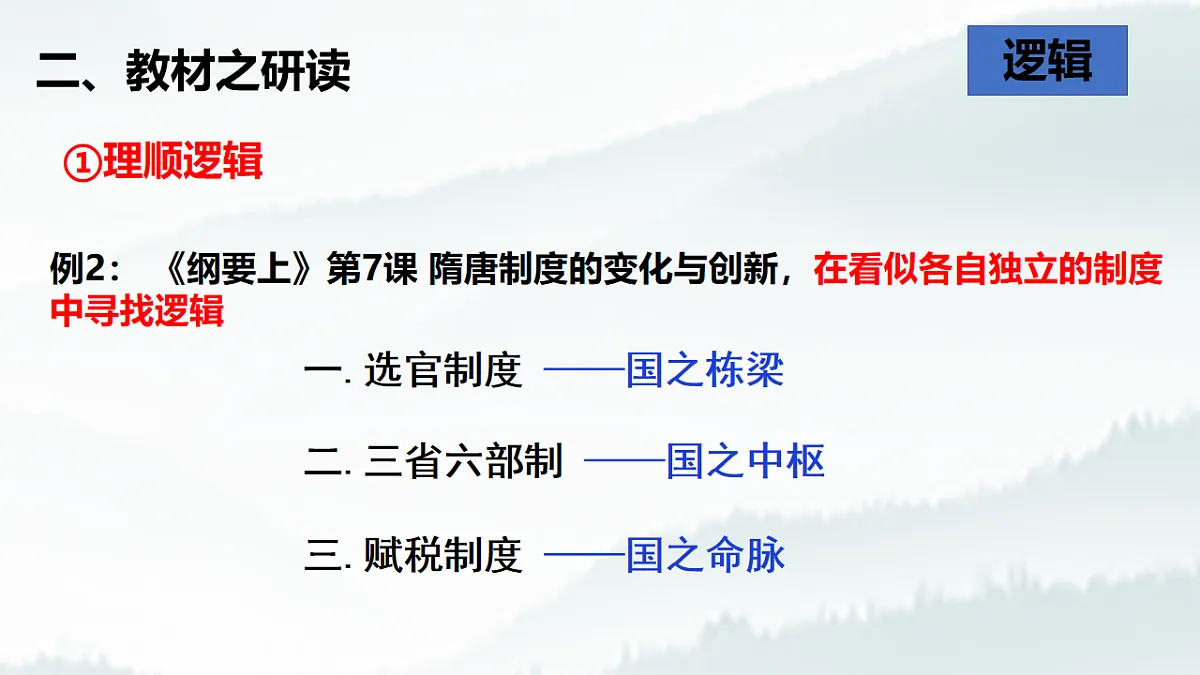 二、教材之研读

逻辑

①理顺逻辑

例2：《纲要上》第7课 隋唐制度的变化与创新，在看似各自独立的制度中寻找逻辑

一. 选官制度 ——国之栋梁

二. 三省六部制 ——国之中枢

三. 赋税制度 ——国之命脉